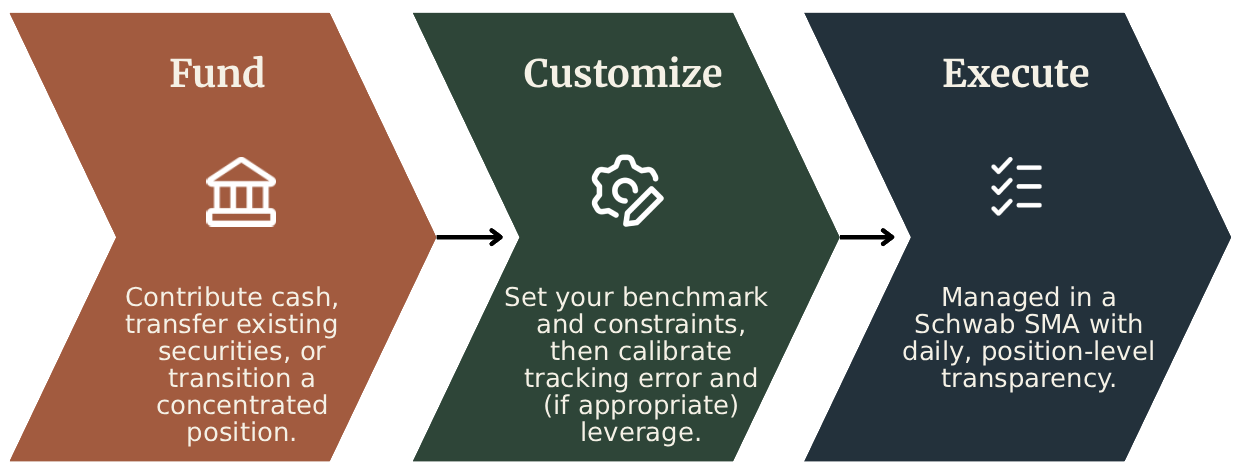 Fund

Contribute cash, transfer existing securities, or transition a concentrated position.

Customize

Set your benchmark and constraints, then calibrate tracking error and (if appropriate) leverage.

Execute

Managed in a Schwab SMA with daily, position-level transparency.